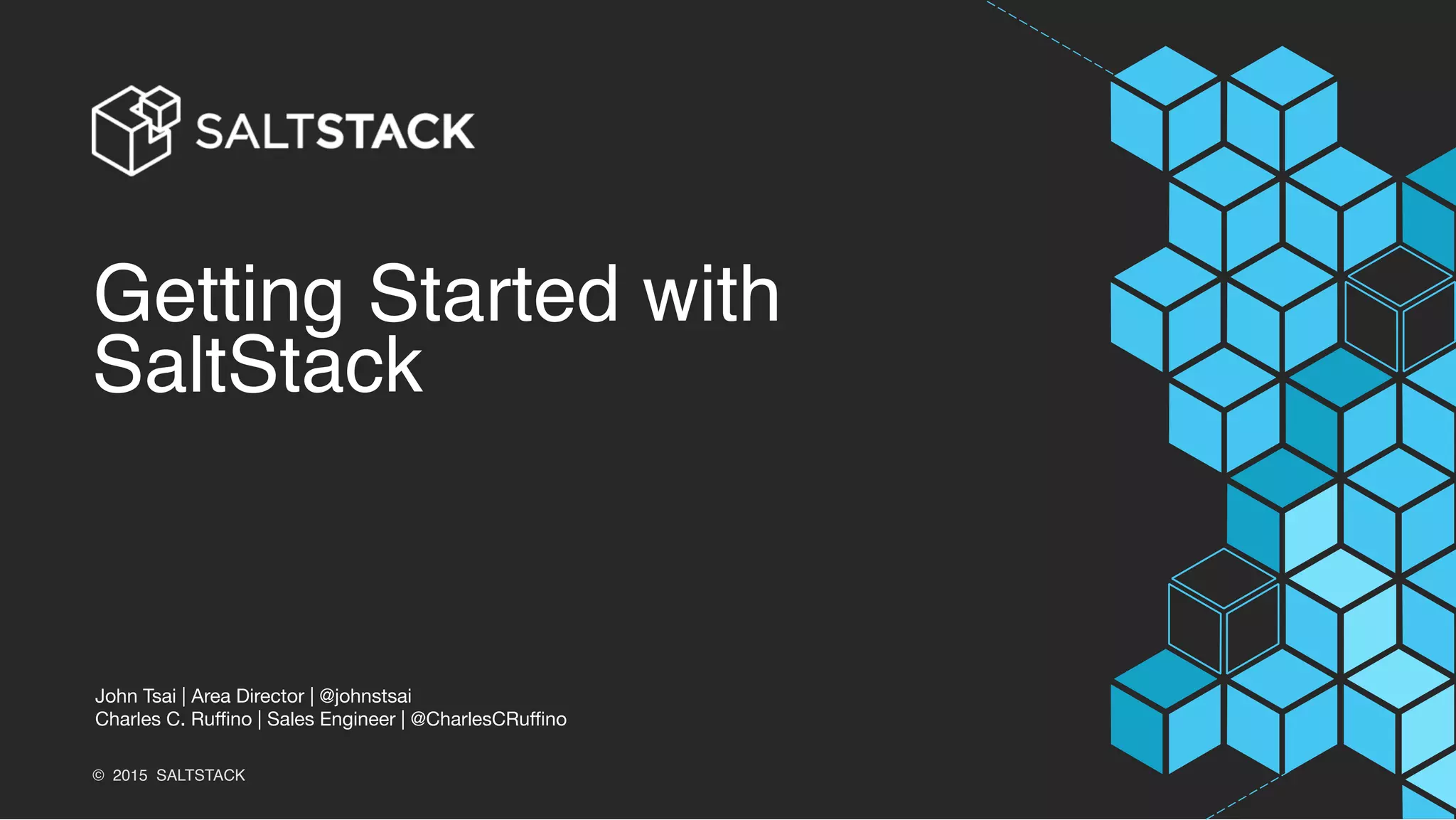 SALTSTACK

Getting Started with SaltStack

John Tsai | Area Director | @johnstsai
Charles C. Ruffino | Sales Engineer | @CharlesCRuffino

© 2015 SALTSTACK